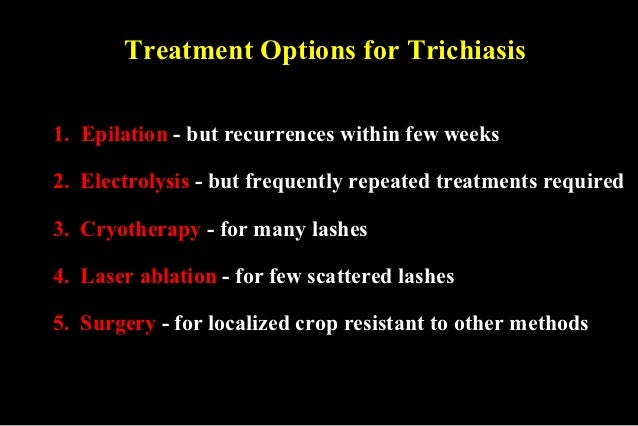 Treatment Options for Trichiasis

1. Epilation - but recurrences within few weeks

2. Electrolysis - but frequently repeated treatments required

3. Cryotherapy - for many lashes

4. Laser ablation - for few scattered lashes

5. Surgery - for localized crop resistant to other methods